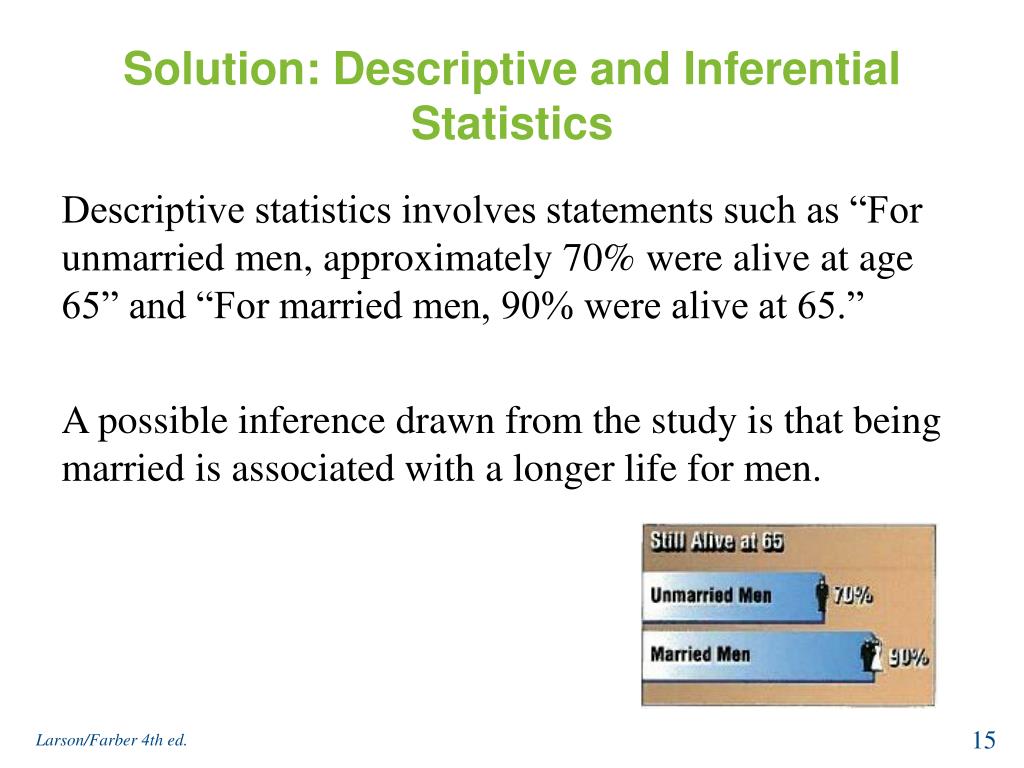 Solution: Descriptive and Inferential Statistics

Descriptive statistics involves statements such as “For unmarried men, approximately 70% were alive at age 65” and “For married men, 90% were alive at 65.”

A possible inference drawn from the study is that being married is associated with a longer life for men.

Still Alive at 65

Unmarried Men 70%

Married Men 90%

Larson/Farber 4th ed.

15